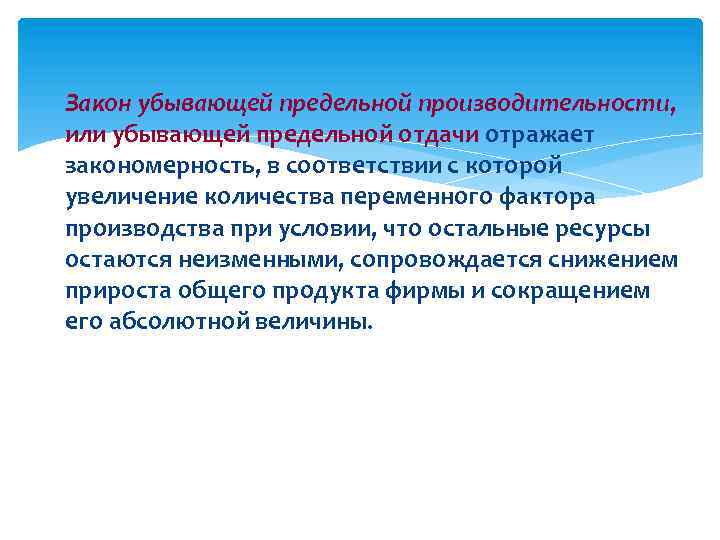 Закон убывающей предельной производительности, или убывающей предельной отдачи отражает закономерность, в соответствии с которой увеличение количества переменного фактора производства при условии, что остальные ресурсы остаются неизменными, сопровождается снижением прироста общего продукта фирмы и сокращением его абсолютной величины.